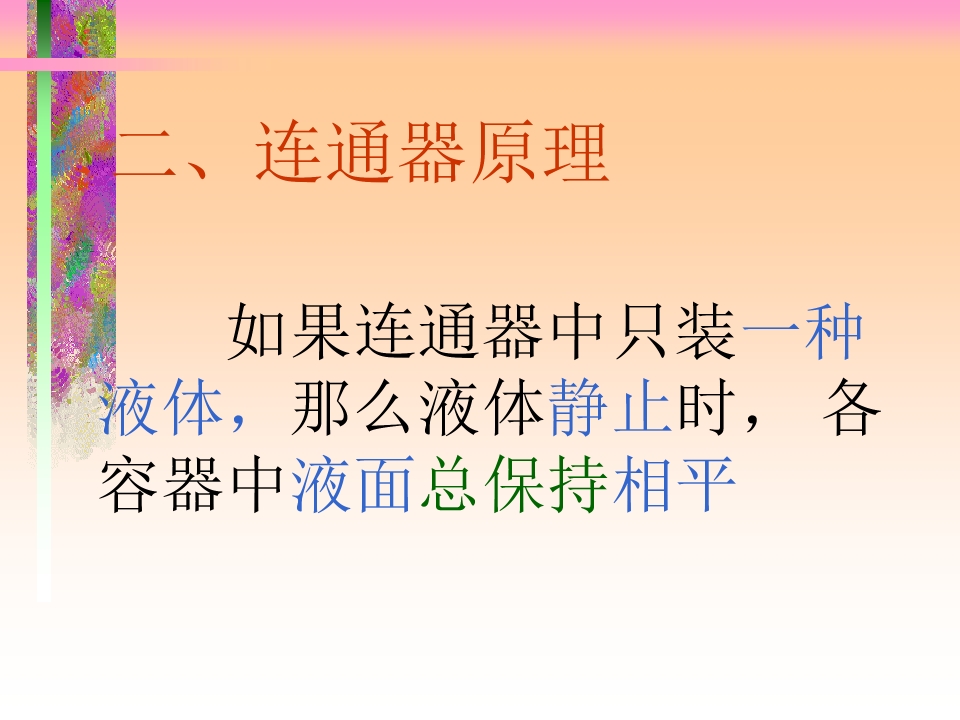 二、连通器原理

如果连通器中只装一种液体，那么液体静止时， 各容器中液面总保持相平